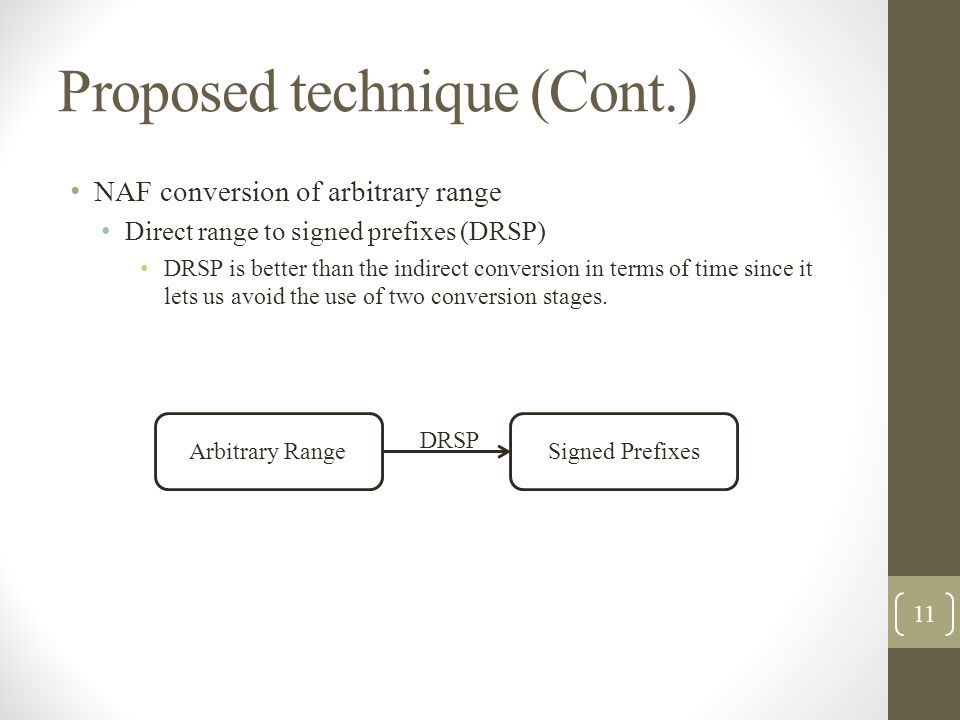 Proposed technique (Cont.)

• NAF conversion of arbitrary range
  • Direct range to signed prefixes (DRSP)
    • DRSP is better than the indirect conversion in terms of time since it lets us avoid the use of two conversion stages.

Arbitrary Range

DRSP

Signed Prefixes

11